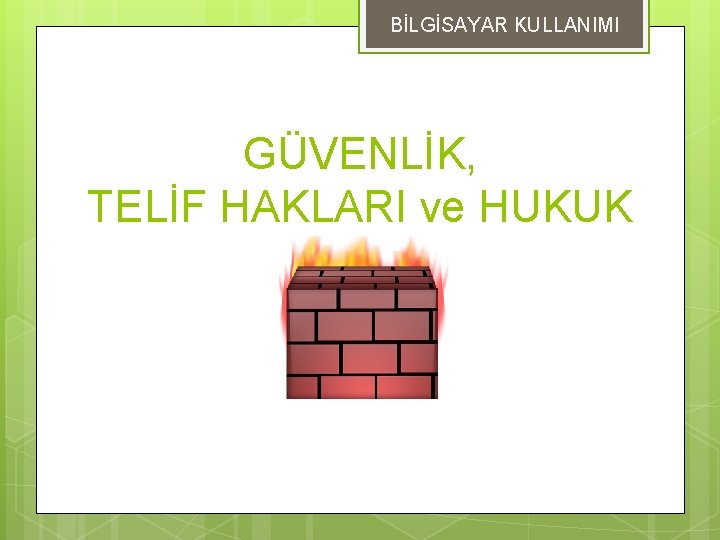 BİLGİSAYAR KULLANIMI

GÜVENLİK,
TELİF HAKLARI ve HUKUK